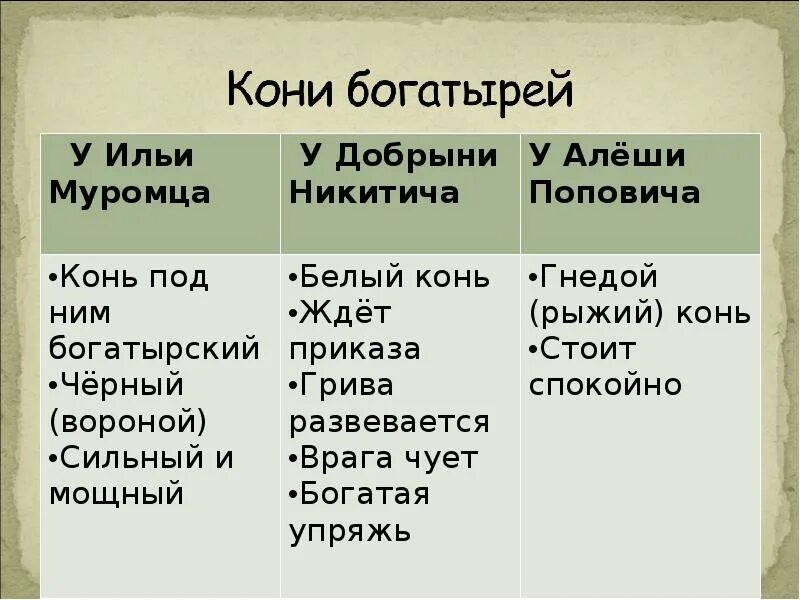 Кони богатырей

| У Ильи Муромца | У Добрыни Никитича | У Алёши Поповича |
|---|---|---|
| •Конь под ним богатырский •Чёрный (вороной) •Сильный и мощный | •Белый конь •Ждёт приказа •Грива развевается •Врага чует •Богатая упряжь | •Гнедой (рыжий) конь •Стоит спокойно |